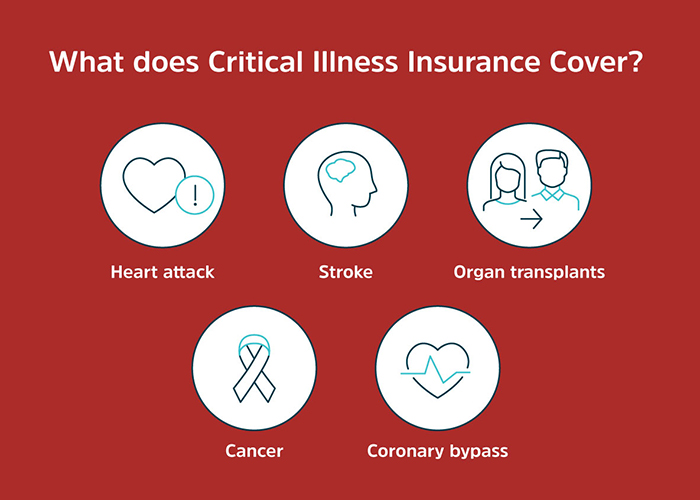 What does Critical Illness Insurance Cover?

Heart attack

Stroke

Organ transplants

Cancer

Coronary bypass